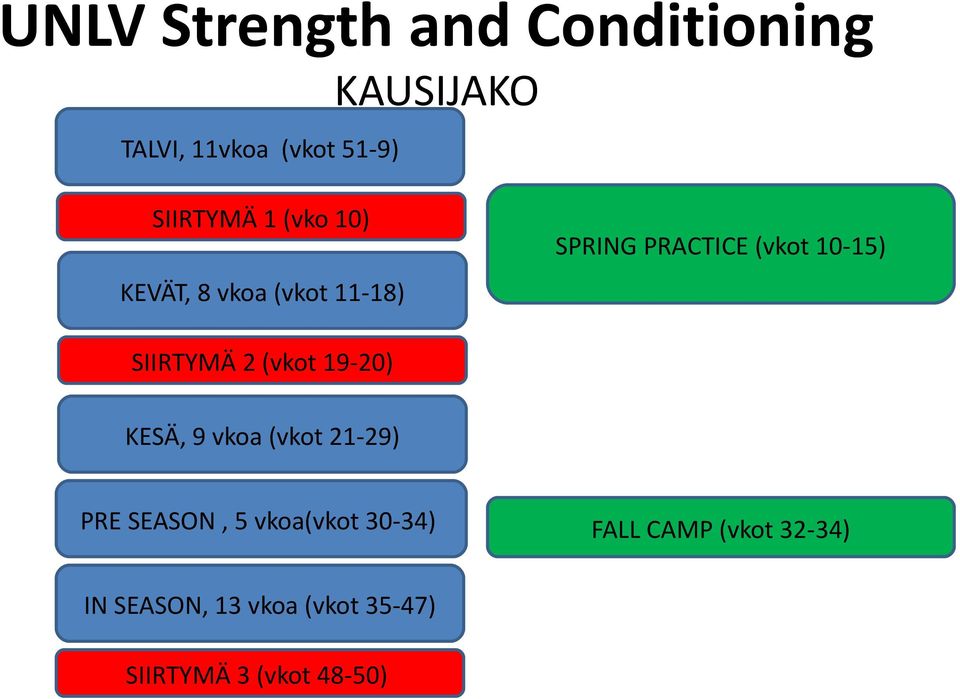 UNLV Strength and Conditioning

KAUSIJAKO

TALVI, 11vkoa (vkot 51-9)

SIIRTYMÄ 1 (vko 10)

KEVÄT, 8 vkoa (vkot 11-18)

SIIRTYMÄ 2 (vkot 19-20)

KESÄ, 9 vkoa (vkot 21-29)

PRE SEASON , 5 vkoa(vkot 30-34)

IN SEASON, 13 vkoa (vkot 35-47)

SIIRTYMÄ 3 (vkot 48-50)

SPRING PRACTICE (vkot 10-15)

FALL CAMP (vkot 32-34)